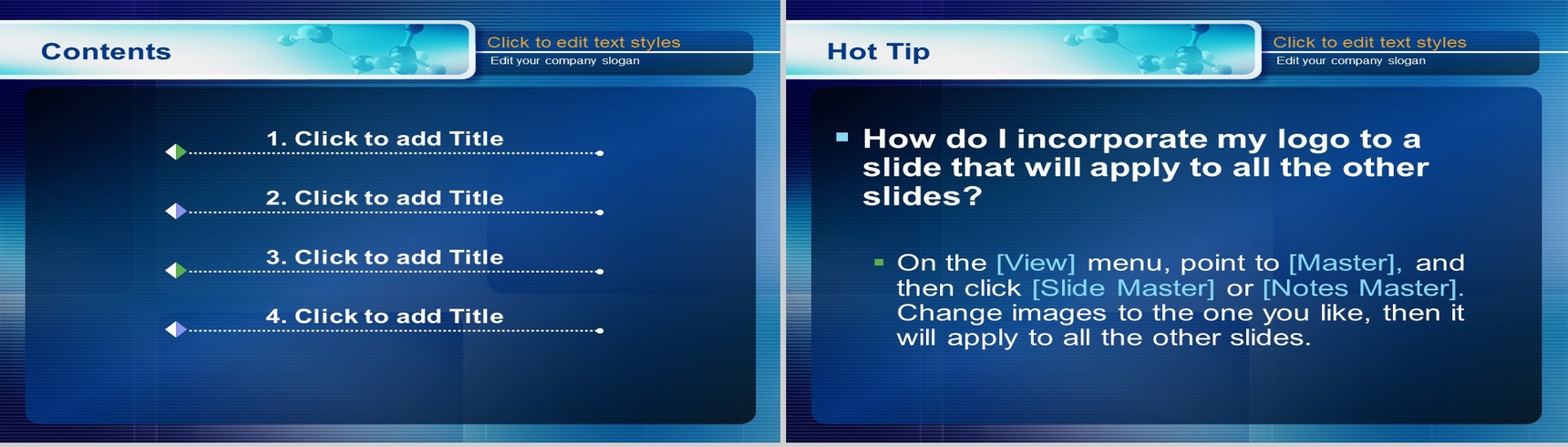 Contents

Click to edit text styles
Edit your company slogan

1. Click to add Title

2. Click to add Title

3. Click to add Title

4. Click to add Title

Hot Tip

Click to edit text styles
Edit your company slogan

How do I incorporate my logo to a slide that will apply to all the other slides?

On the [View] menu, point to [Master], and then click [Slide Master] or [Notes Master]. Change images to the one you like, then it will apply to all the other slides.